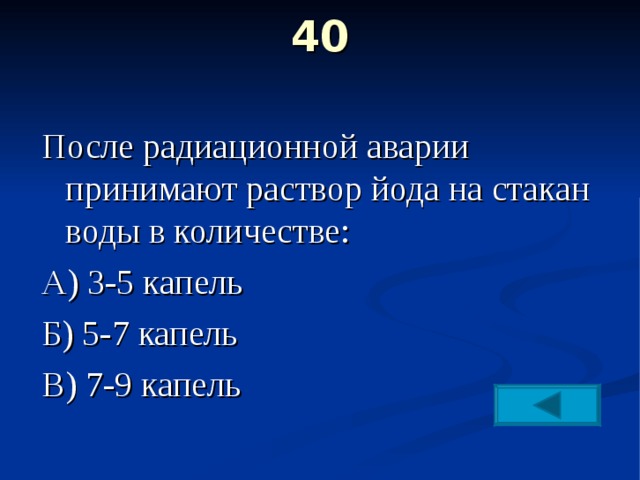 40

После радиационной аварии принимают раствор йода на стакан воды в количестве:

А) 3-5 капель

Б) 5-7 капель

В) 7-9 капель